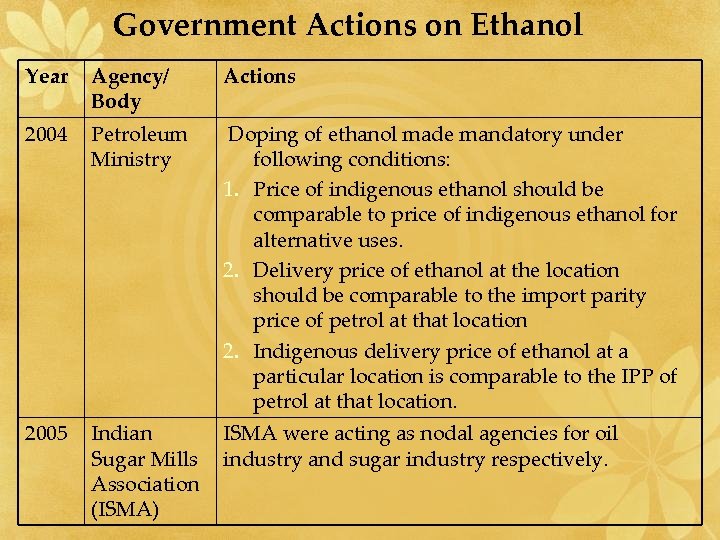 Government Actions on Ethanol

| Year | Agency/ Body | Actions |
|---|---|---|
| 2004 | Petroleum Ministry | Doping of ethanol made mandatory under following conditions: 1. Price of indigenous ethanol should be comparable to price of indigenous ethanol for alternative uses. 2. Delivery price of ethanol at the location should be comparable to the import parity price of petrol at that location 2. Indigenous delivery price of ethanol at a particular location is comparable to the IPP of petrol at that location. |
| 2005 | Indian Sugar Mills Association (ISMA) | ISMA were acting as nodal agencies for oil industry and sugar industry respectively. |